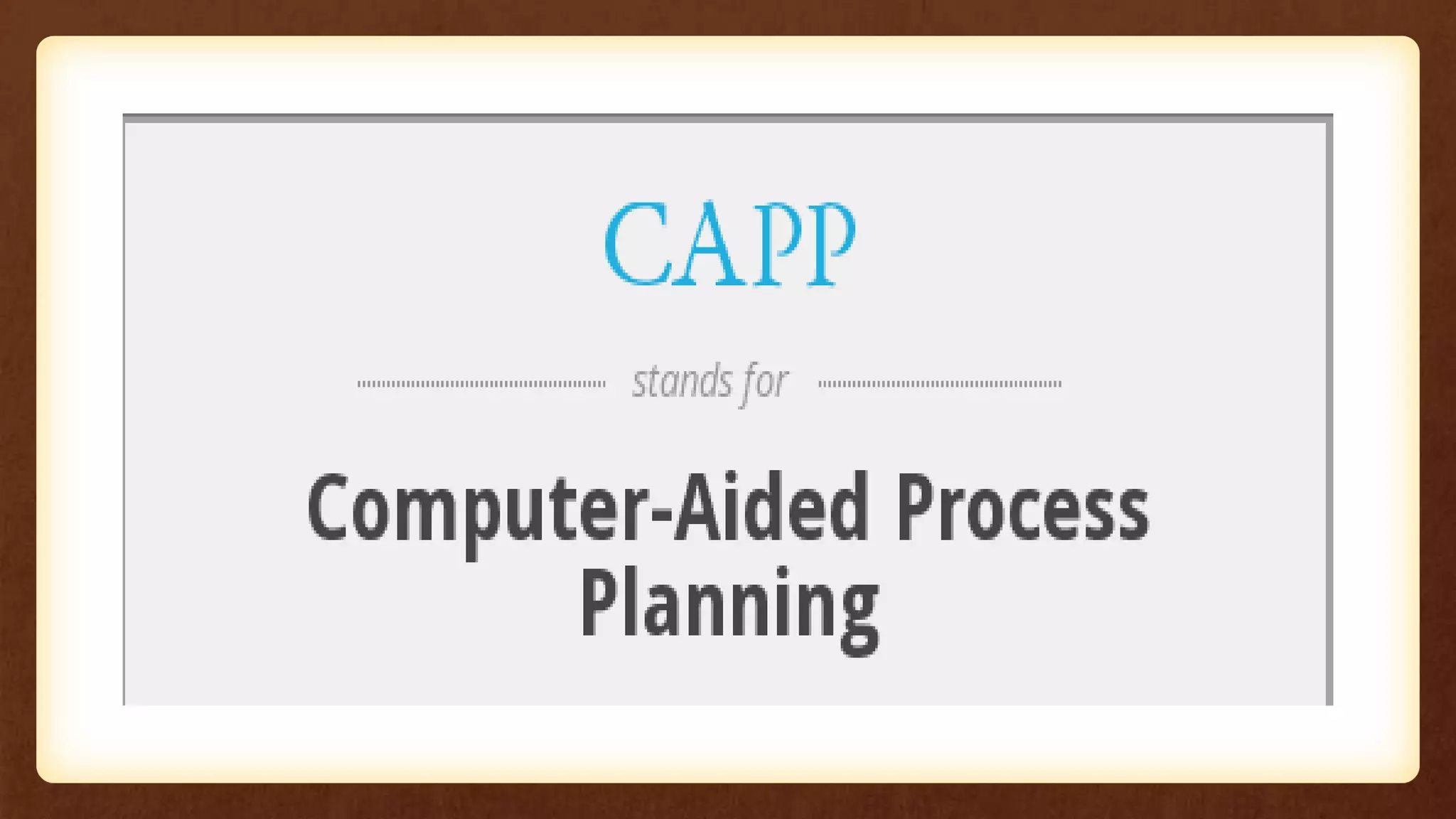 CAPP

stands for

Computer-Aided Process Planning